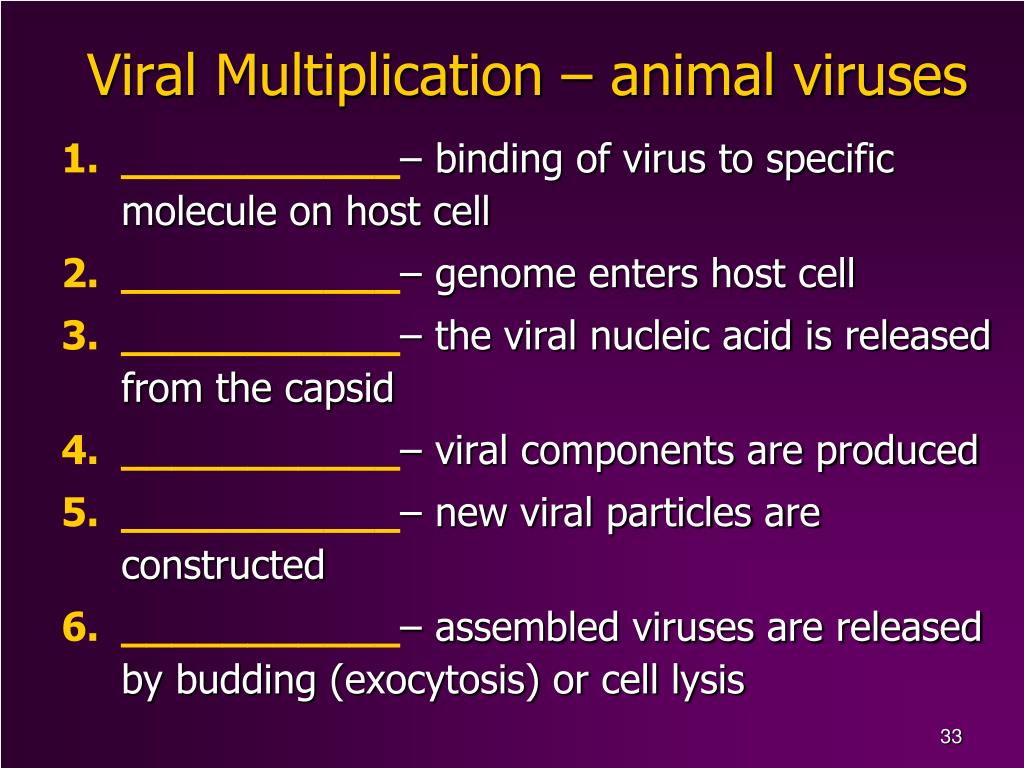 Viral Multiplication – animal viruses

1. ____________– binding of virus to specific molecule on host cell
2. ____________– genome enters host cell
3. ____________– the viral nucleic acid is released from the capsid
4. ____________– viral components are produced
5. ____________– new viral particles are constructed
6. ____________– assembled viruses are released by budding (exocytosis) or cell lysis

33